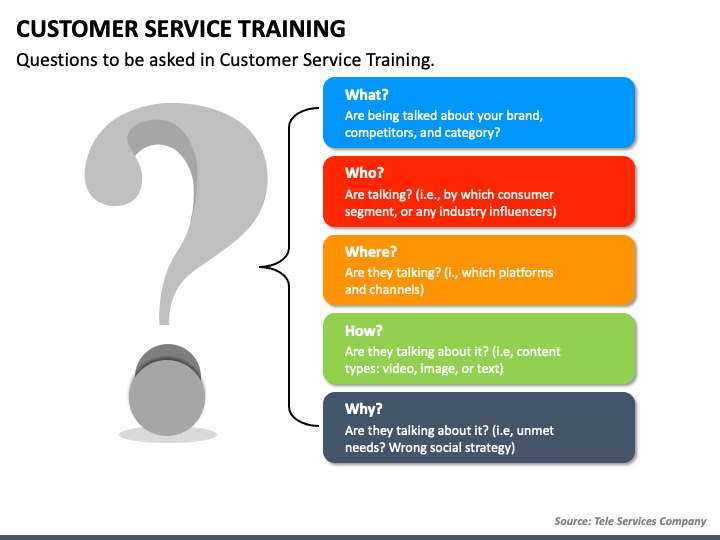 CUSTOMER SERVICE TRAINING

Questions to be asked in Customer Service Training.

What?
Are being talked about your brand, competitors, and category?

Who?
Are talking? (i.e., by which consumer segment, or any industry influencers)

Where?
Are they talking? (i., which platforms and channels)

How?
Are they talking about it? (i.e, content types: video, image, or text)

Why?
Are they talking about it? (i.e, unmet needs? Wrong social strategy)

Source: Tele Services Company